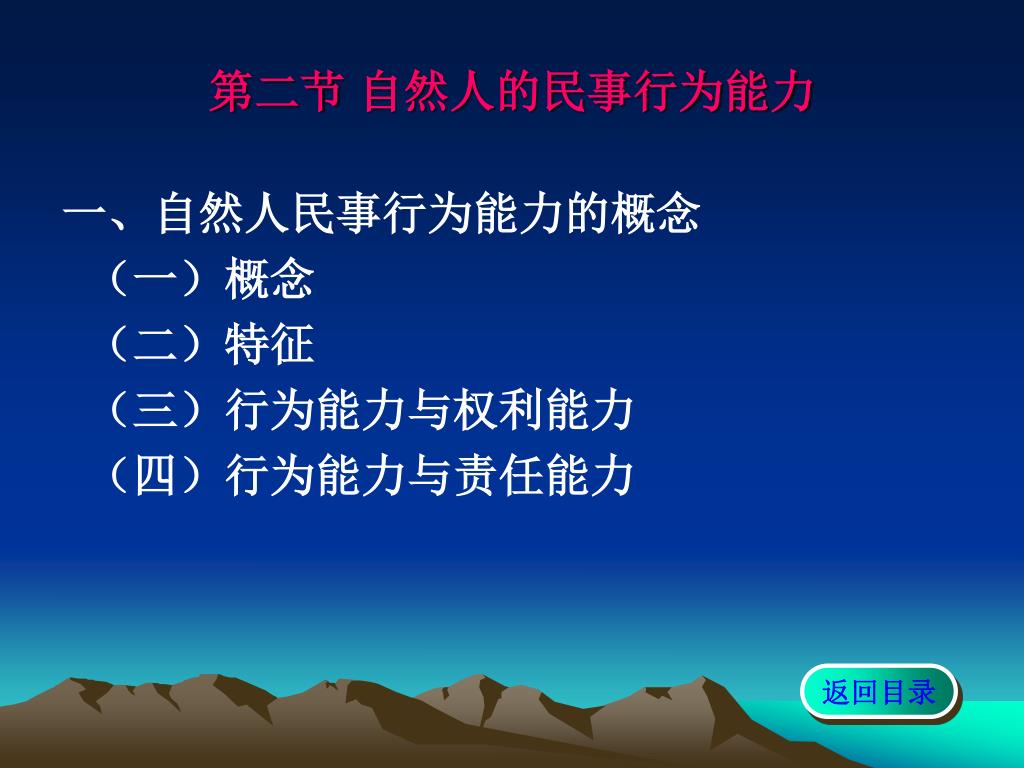 第二节 自然人的民事行为能力

一、自然人民事行为能力的概念

（一）概念

（二）特征

（三）行为能力与权利能力

（四）行为能力与责任能力

返回目录